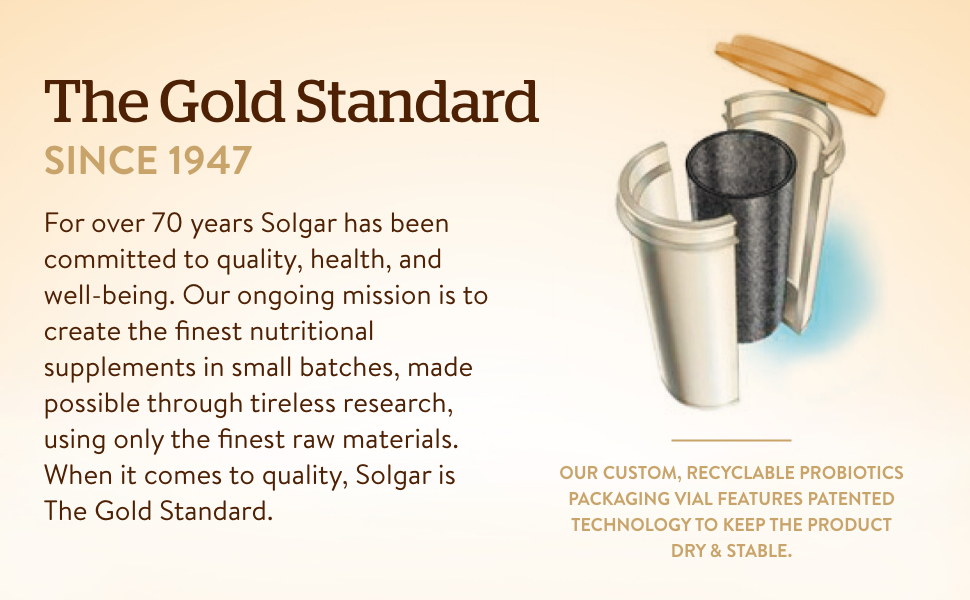 The Gold Standard
SINCE 1947

For over 70 years Solgar has been committed to quality, health, and well-being. Our ongoing mission is to create the finest nutritional supplements in small batches, made possible through tireless research, using only the finest raw materials. When it comes to quality, Solgar is The Gold Standard.

OUR CUSTOM, RECYCLABLE PROBIOTICS PACKAGING VIAL FEATURES PATENTED TECHNOLOGY TO KEEP THE PRODUCT DRY & STABLE.